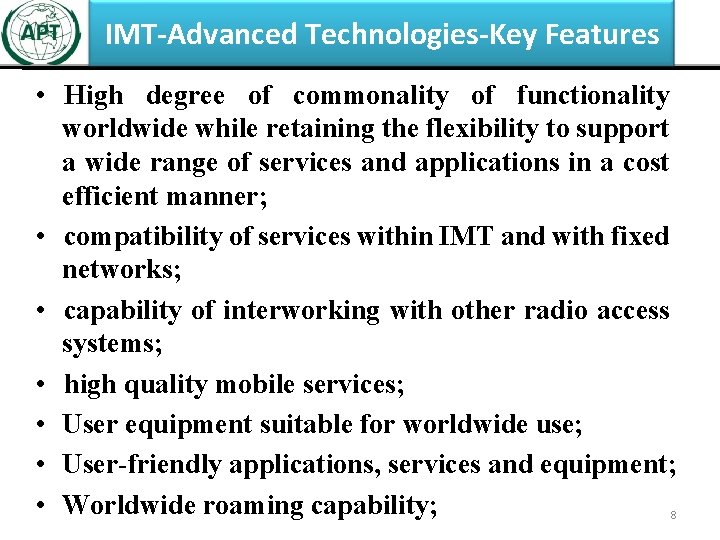 APT

IMT-Advanced Technologies-Key Features

• High degree of commonality of functionality worldwide while retaining the flexibility to support a wide range of services and applications in a cost efficient manner;

• compatibility of services within IMT and with fixed networks;

• capability of interworking with other radio access systems;

• high quality mobile services;

• User equipment suitable for worldwide use;

• User-friendly applications, services and equipment;

• Worldwide roaming capability;

8